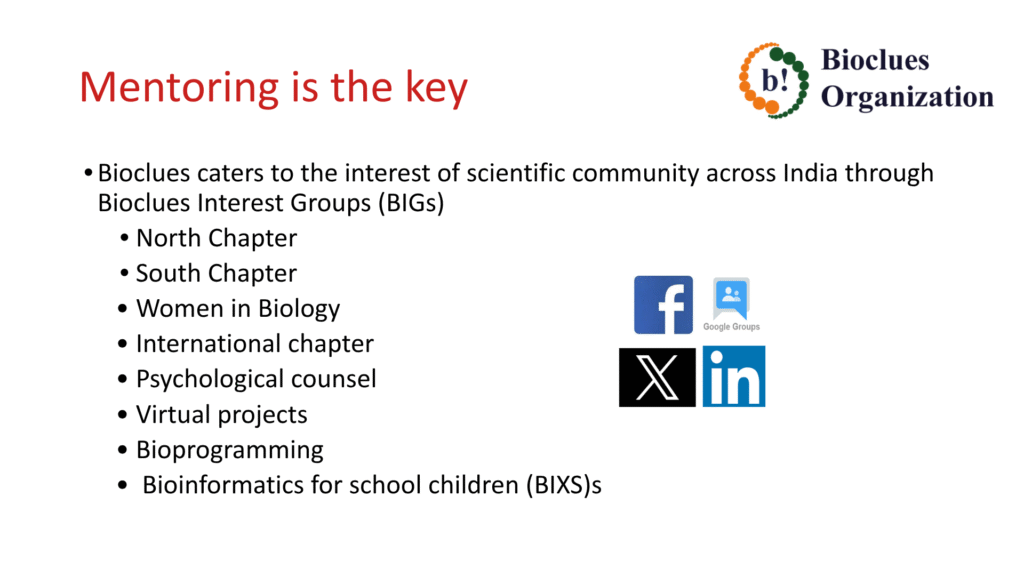 Mentoring is the key

b! Bioclues Organization

• Bioclues caters to the interest of scientific community across India through Bioclues Interest Groups (BIGs)
  • North Chapter
  • South Chapter
  • Women in Biology
  • International chapter
  • Psychological counsel
  • Virtual projects
  • Bioprogramming
  • Bioinformatics for school children (BIXS)s

f
Google Groups
X
in